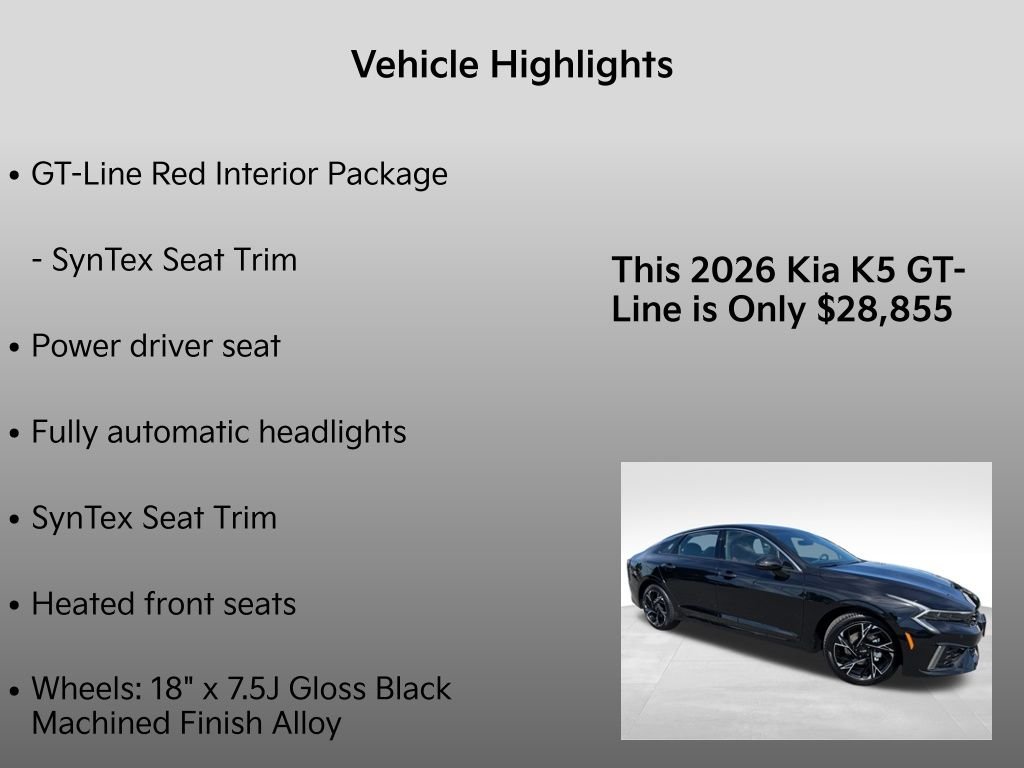 Vehicle Highlights

• GT-Line Red Interior Package

- SynTex Seat Trim

• Power driver seat

• Fully automatic headlights

• SynTex Seat Trim

• Heated front seats

• Wheels: 18" x 7.5J Gloss Black Machined Finish Alloy

This 2026 Kia K5 GT-Line is Only $28,855